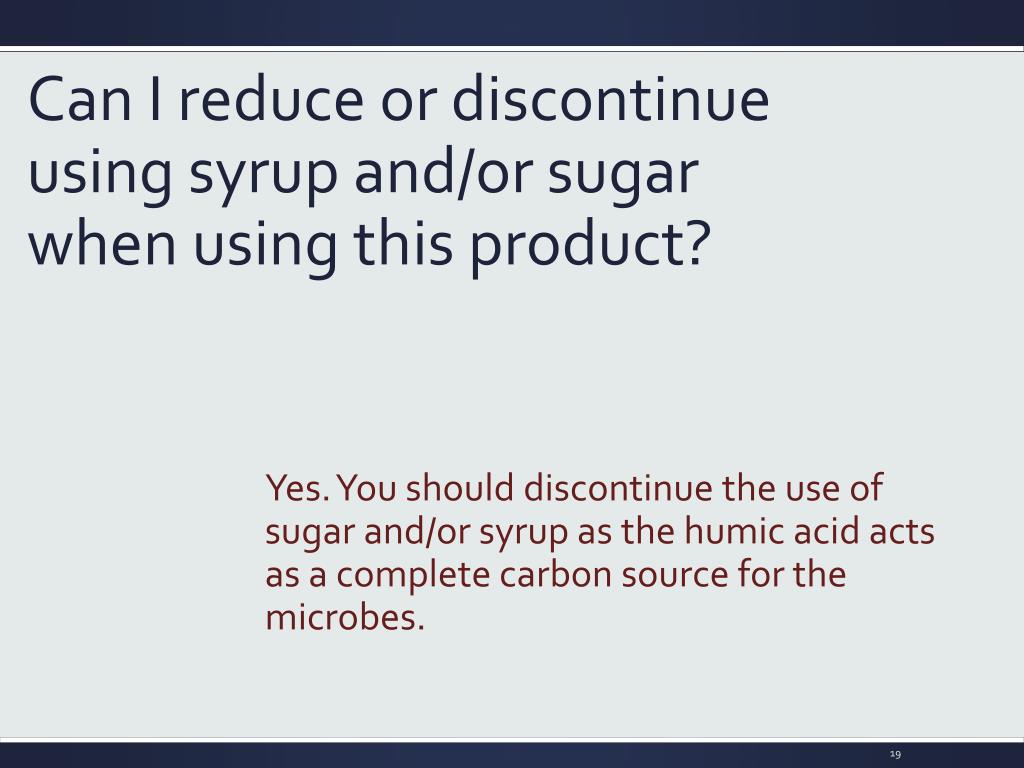 Can I reduce or discontinue using syrup and/or sugar when using this product?

Yes. You should discontinue the use of sugar and/or syrup as the humic acid acts as a complete carbon source for the microbes.

19